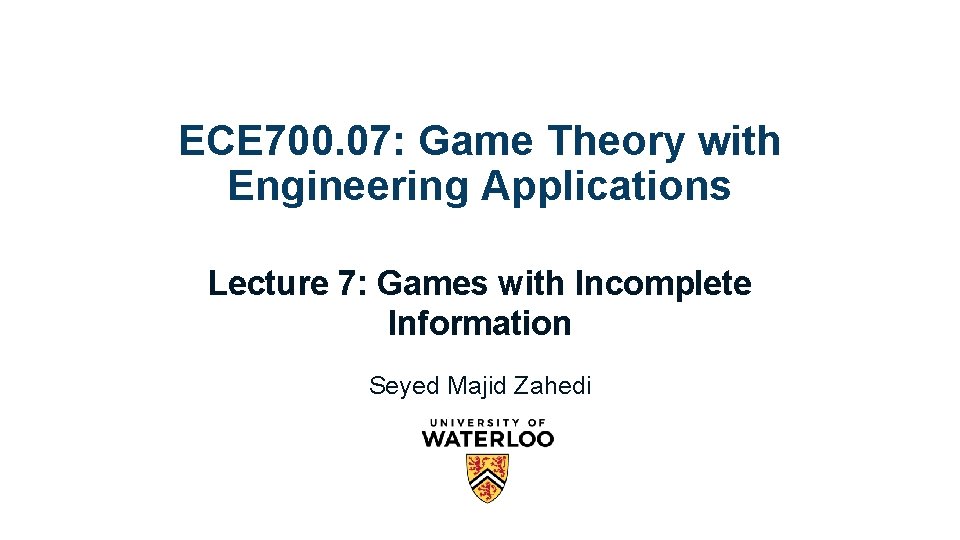 ECE700.07: Game Theory with Engineering Applications

Lecture 7: Games with Incomplete Information

Seyed Majid Zahedi

UNIVERSITY OF
WATERLOO